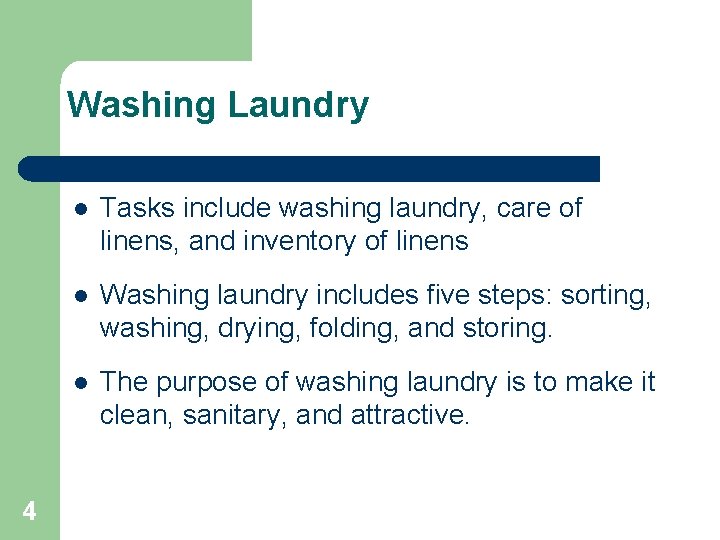 Washing Laundry

- Tasks include washing laundry, care of linens, and inventory of linens
- Washing laundry includes five steps: sorting, washing, drying, folding, and storing.
- The purpose of washing laundry is to make it clean, sanitary, and attractive.

4